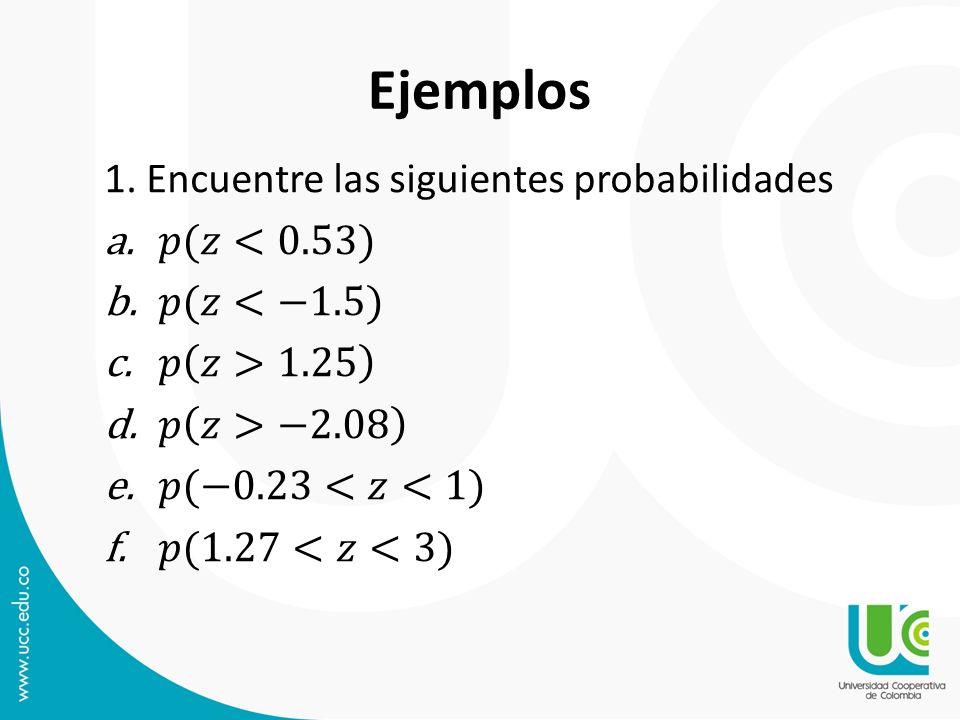 Ejemplos

1. Encuentre las siguientes probabilidades

a. $p(z < 0.53)$

b. $p(z < -1.5)$

c. $p(z > 1.25)$

d. $p(z > -2.08)$

e. $p(-0.23 < z < 1)$

f. $p(1.27 < z < 3)$

www.ucc.edu.co

UCC
Universidad Cooperativa de Colombia